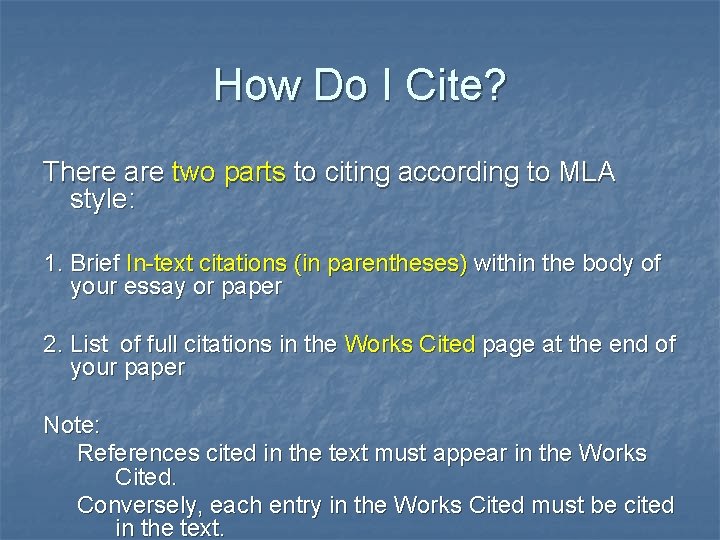 How Do I Cite?

There are two parts to citing according to MLA style:

1. Brief In-text citations (in parentheses) within the body of your essay or paper

2. List of full citations in the Works Cited page at the end of your paper

Note:

References cited in the text must appear in the Works Cited.

Conversely, each entry in the Works Cited must be cited in the text.